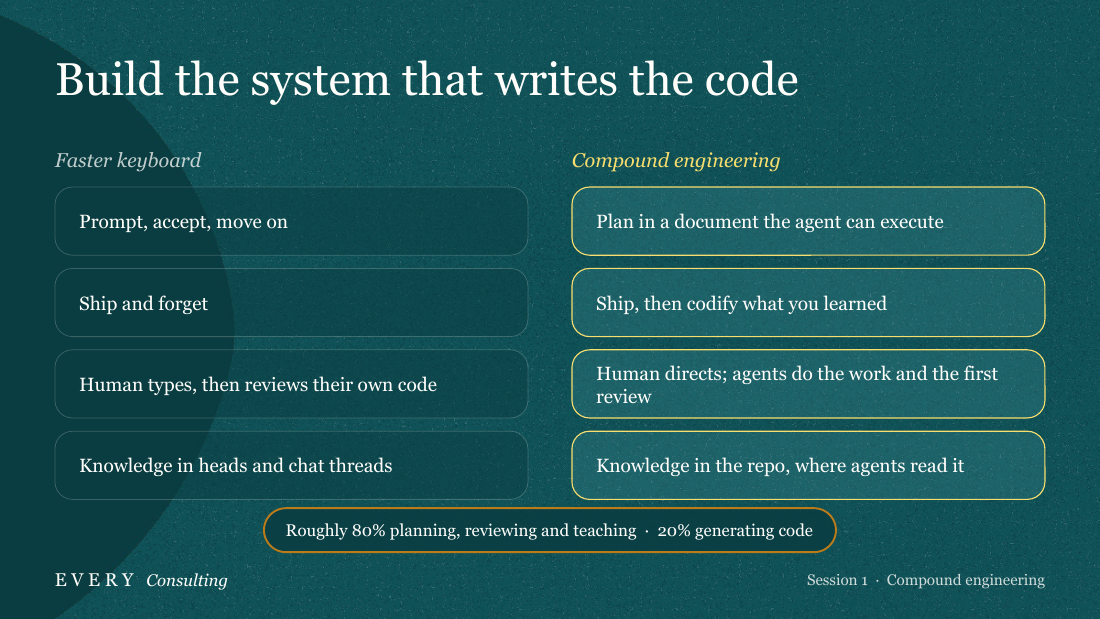 Build the system that writes the code

Faster keyboard

Prompt, accept, move on

Ship and forget

Human types, then reviews their own code

Knowledge in heads and chat threads

Compound engineering

Plan in a document the agent can execute

Ship, then codify what you learned

Human directs; agents do the work and the first review

Knowledge in the repo, where agents read it

Roughly 80% planning, reviewing and teaching · 20% generating code

EVERY Consulting

Session 1 · Compound engineering